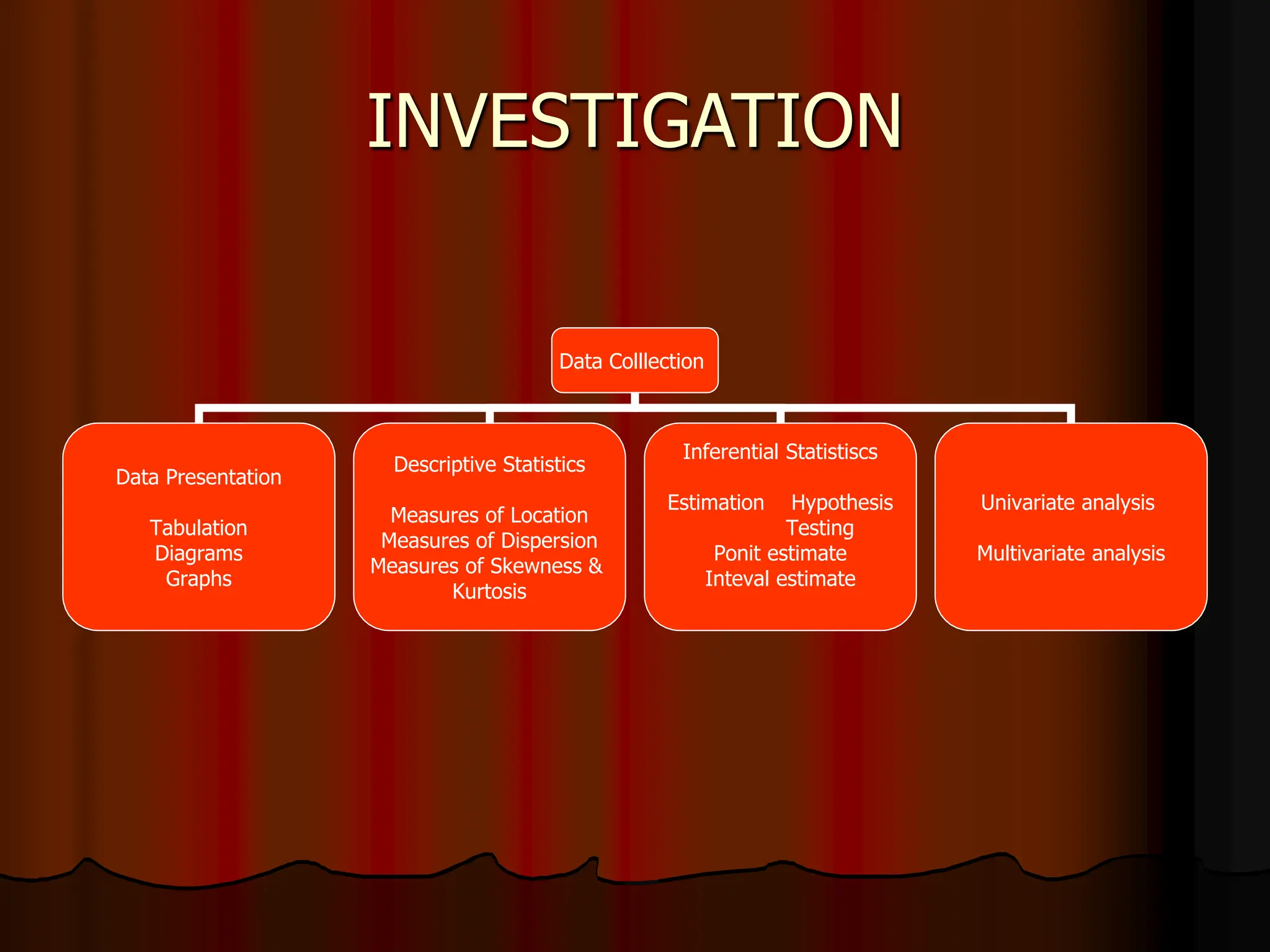 INVESTIGATION

Data Colllection

Data Presentation

Tabulation
Diagrams
Graphs

Descriptive Statistics

Measures of Location
Measures of Dispersion
Measures of Skewness & Kurtosis

Inferential Statistiscs

Estimation Hypothesis Testing
Ponit estimate
Inteval estimate

Univariate analysis

Multivariate analysis